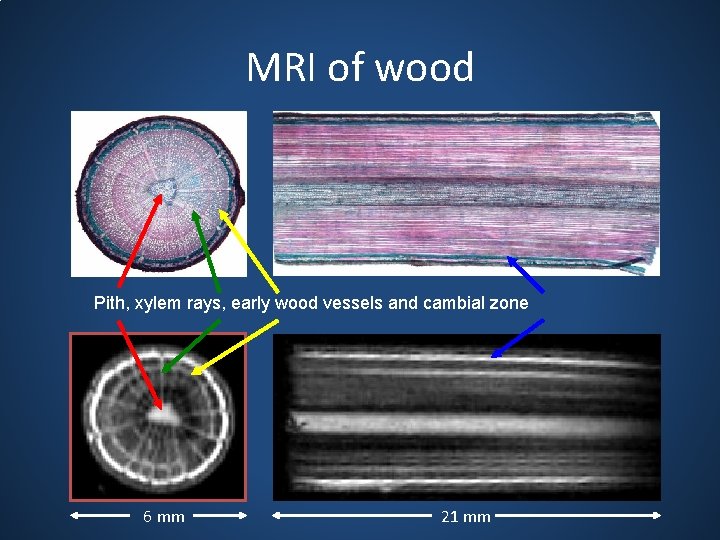 MRI of wood

Pith, xylem rays, early wood vessels and cambial zone

6 mm

21 mm